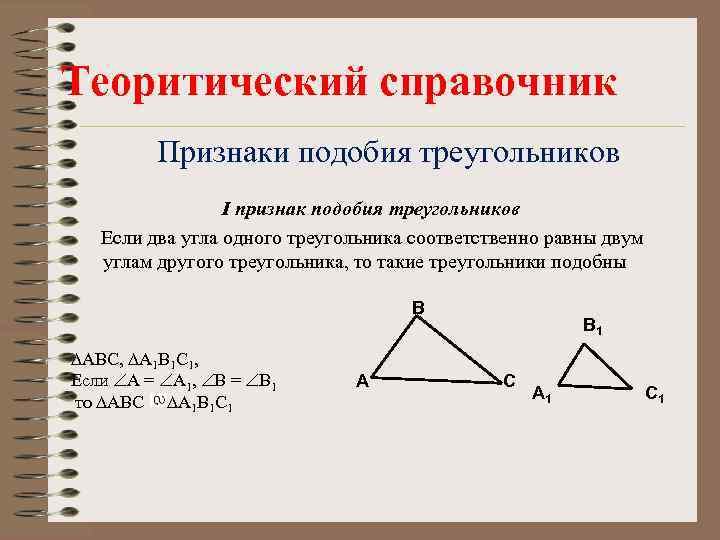 Теоритический справочник

Признаки подобия треугольников

I признак подобия треугольников

Если два угла одного треугольника соответственно равны двум углам другого треугольника, то такие треугольники подобны

$\Delta ABC$, $\Delta A_1B_1C_1$,
Если $\angle A = \angle A_1$, $\angle B = \angle B_1$
то $\Delta ABC \sim \Delta A_1B_1C_1$

B
A
C
$B_1$
$A_1$
$C_1$